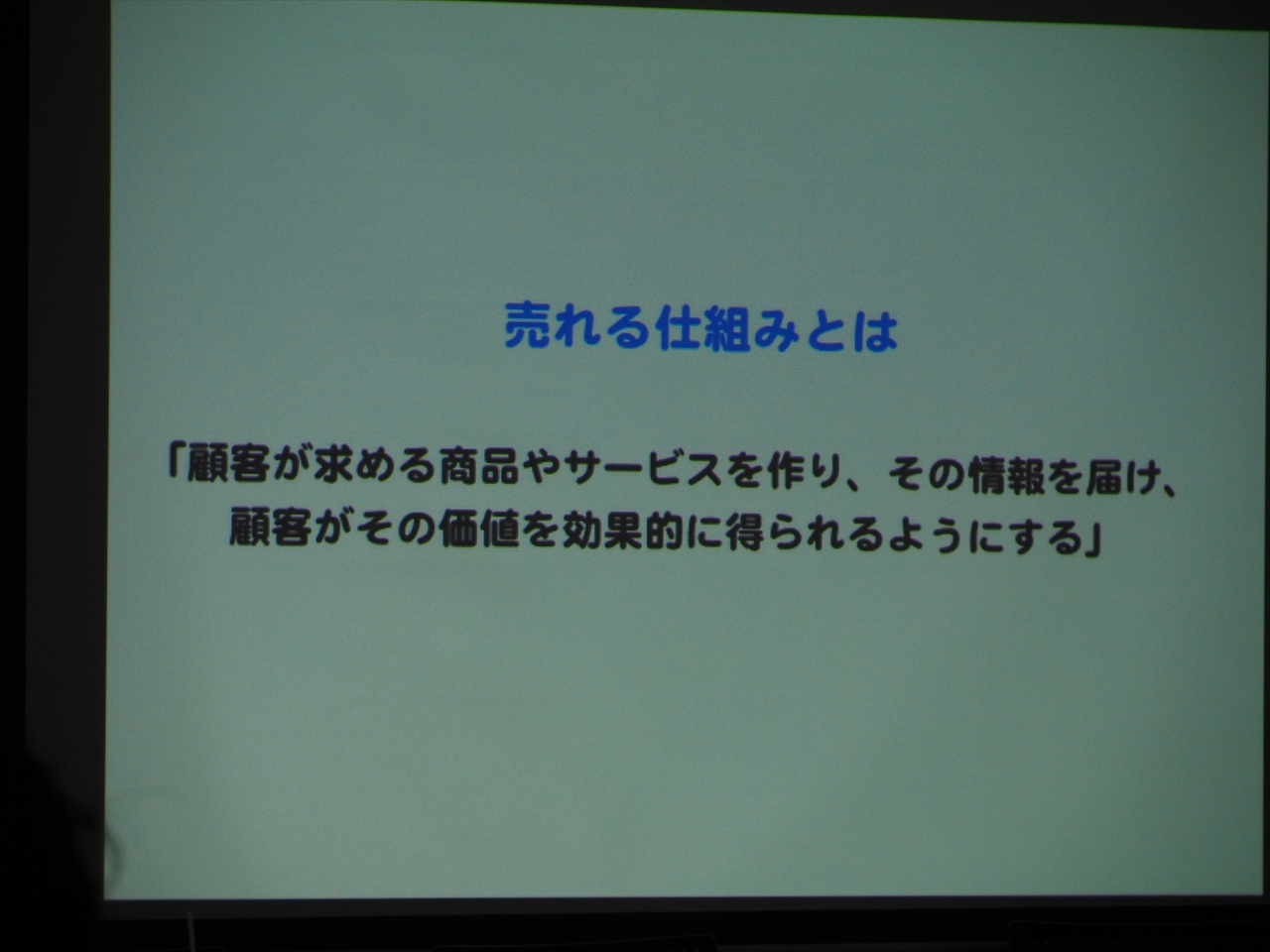 売れる仕組みとは

「顧客が求める商品やサービスを作り、その情報を届け、顧客がその価値を効果的に得られるようにする」